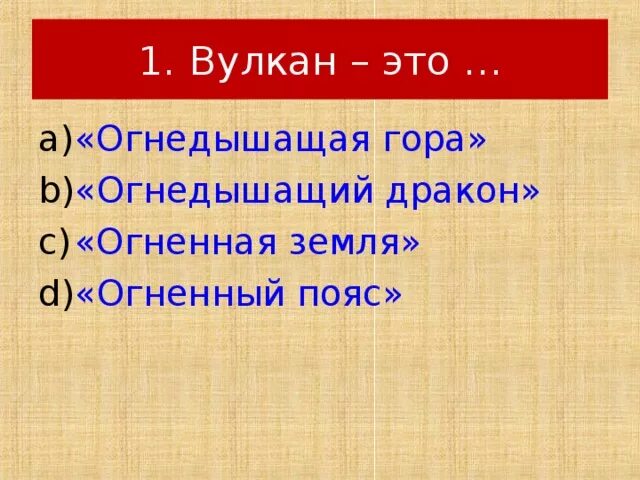 1. Вулкан – это …

a)«Огнедышащая гора»
b)«Огнедышащий дракон»
c)«Огненная земля»
d)«Огненный пояс»